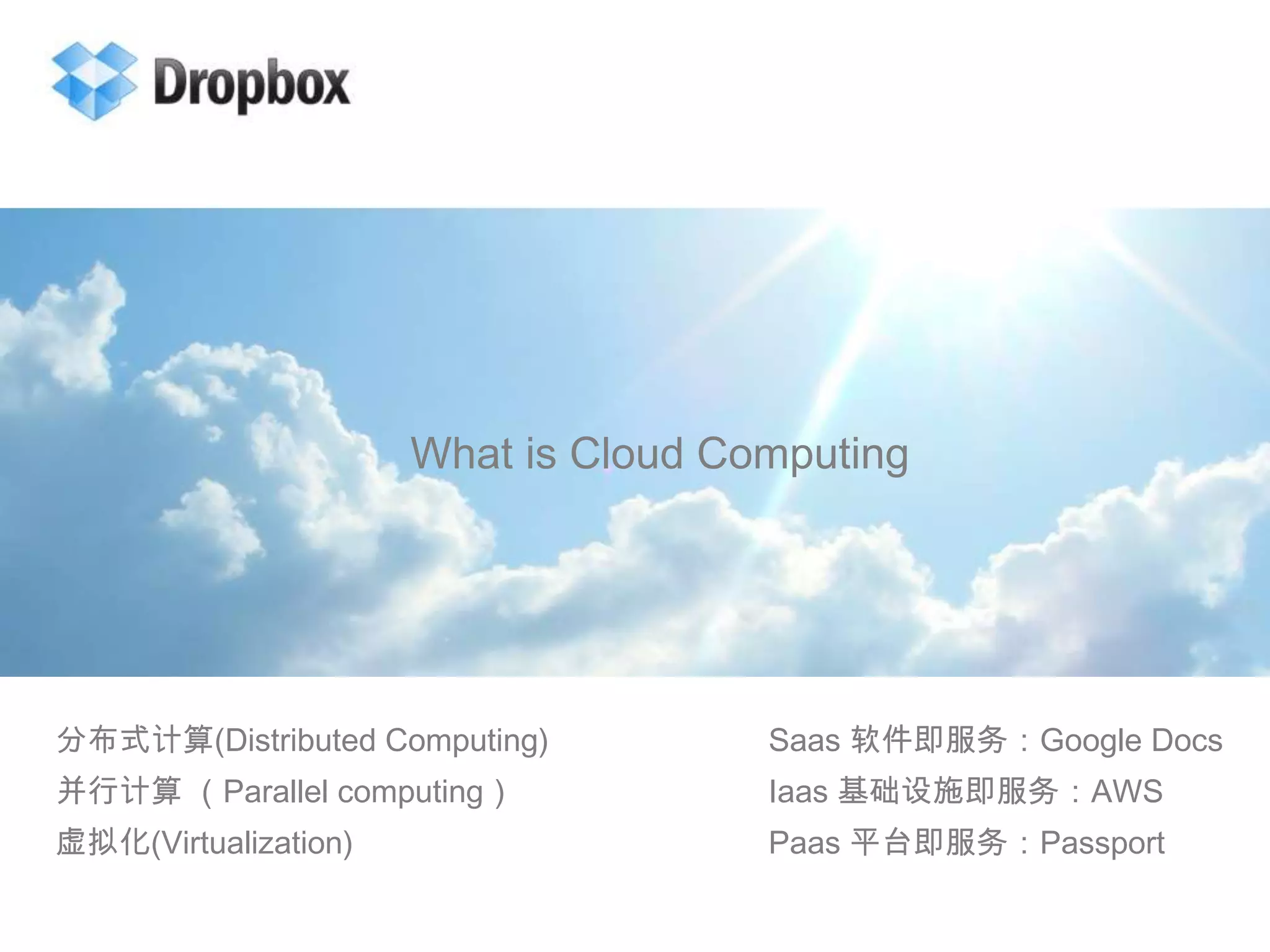 Dropbox

What is Cloud Computing

分布式计算(Distributed Computing)
并行计算（Parallel computing）
虚拟化(Virtualization)

Saas 软件即服务：Google Docs
Iaas 基础设施即服务：AWS
Paas 平台即服务：Passport